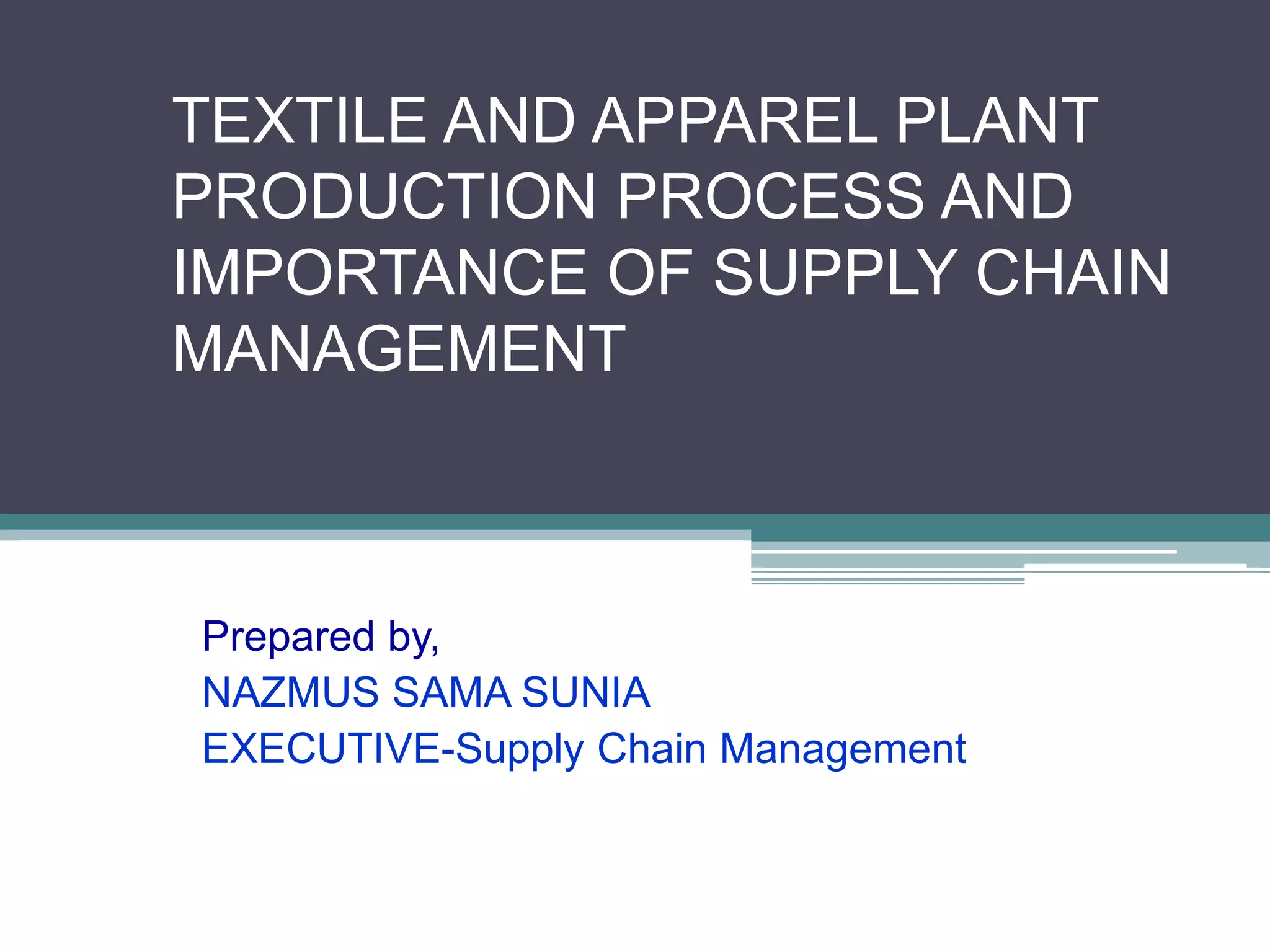 TEXTILE AND APPAREL PLANT PRODUCTION PROCESS AND IMPORTANCE OF SUPPLY CHAIN MANAGEMENT

Prepared by,
NAZMUS SAMA SUNIA
EXECUTIVE-Supply Chain Management